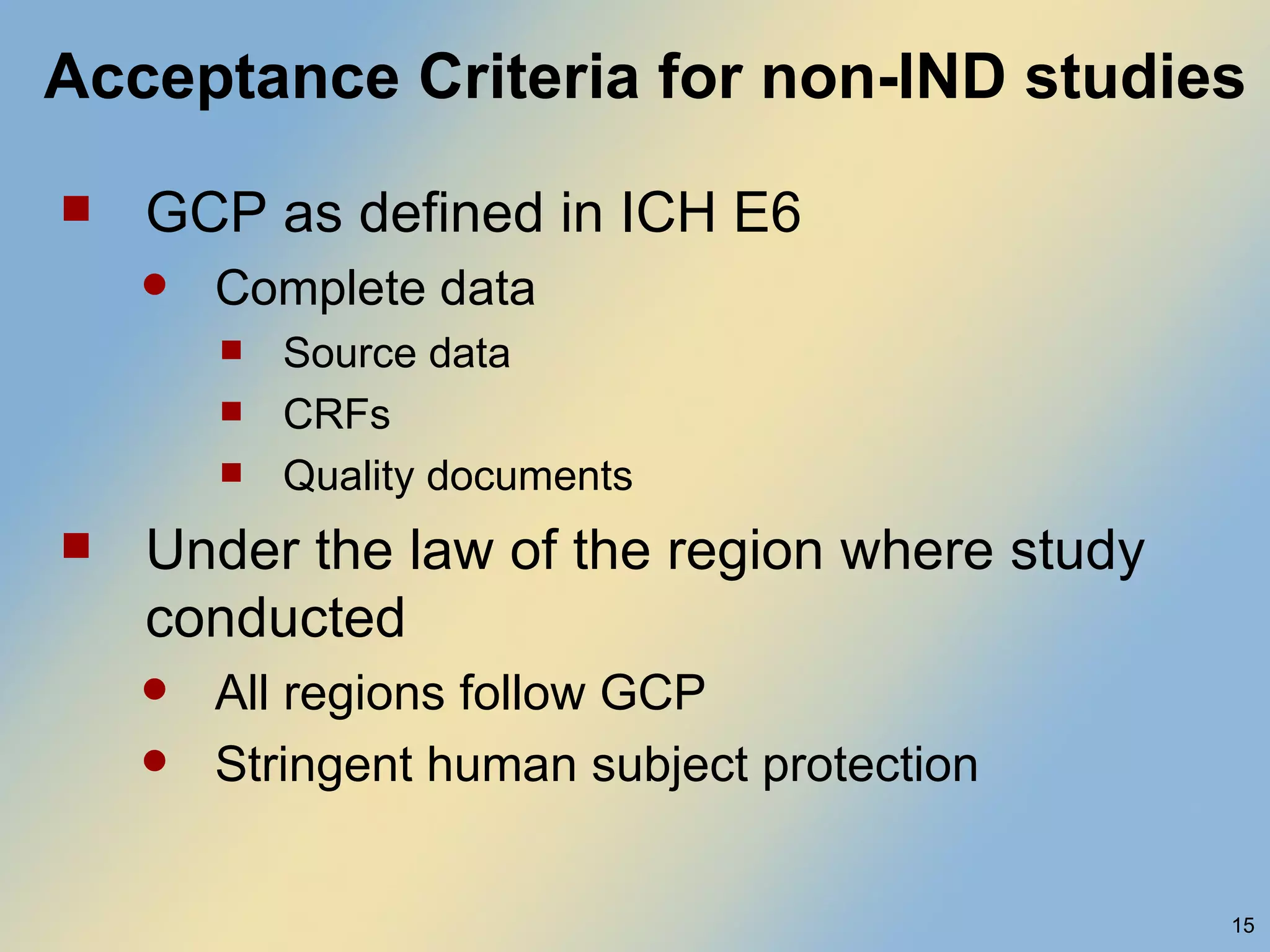 Acceptance Criteria for non-IND studies

GCP as defined in ICH E6

Complete data

Source data

CRFs

Quality documents

Under the law of the region where study conducted

All regions follow GCP

Stringent human subject protection

15